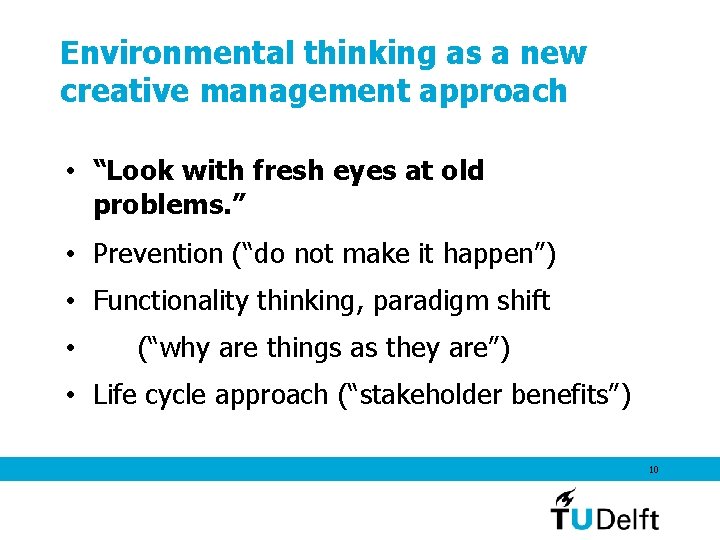 Environmental thinking as a new creative management approach

• "Look with fresh eyes at old problems."
• Prevention ("do not make it happen")
• Functionality thinking, paradigm shift
• ("why are things as they are")
• Life cycle approach ("stakeholder benefits")

10

TUDelft